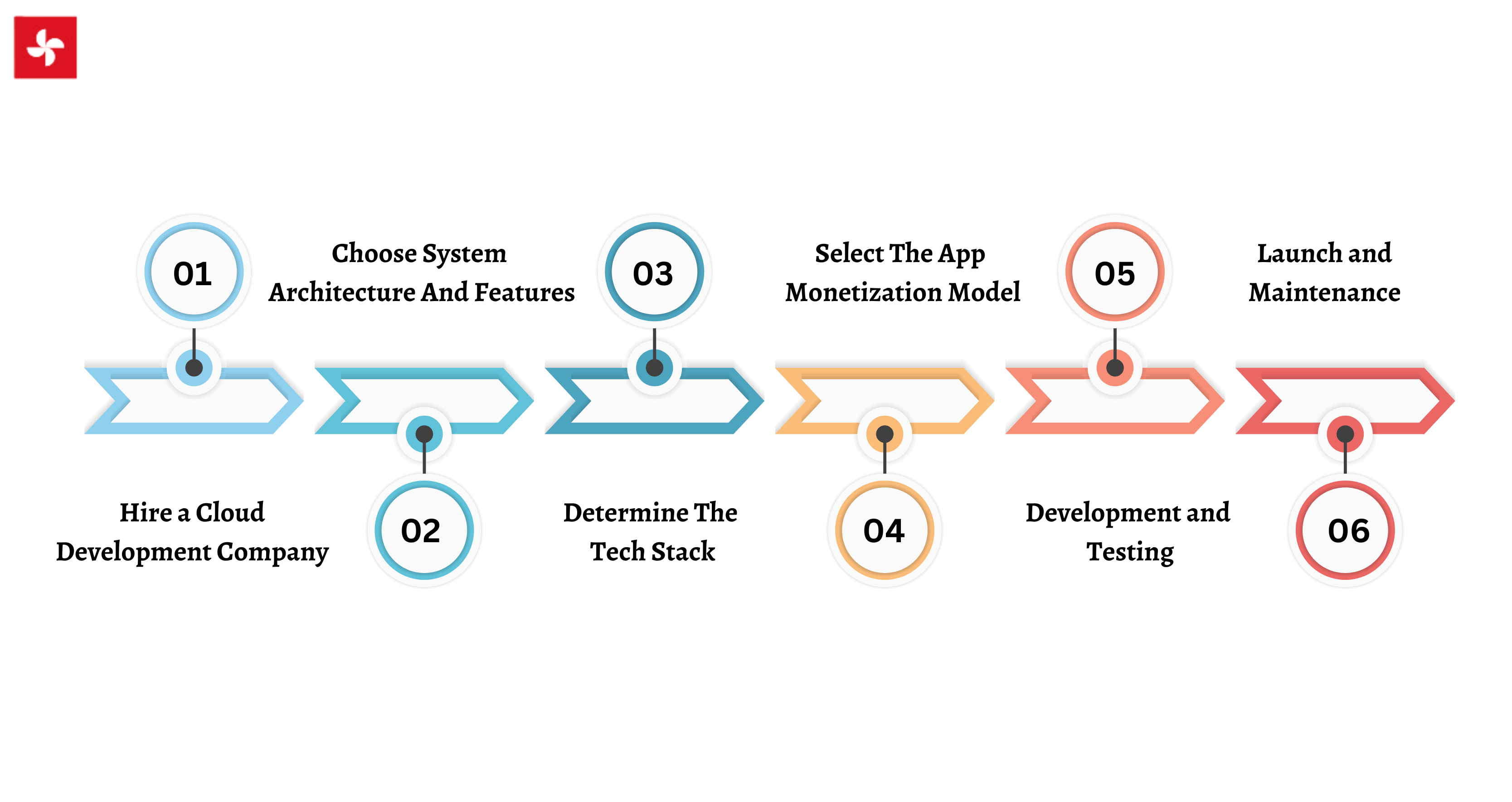 01

Hire a Cloud Development Company

02

Choose System Architecture And Features

03

Determine The Tech Stack

04

Select The App Monetization Model

05

Development and Testing

06

Launch and Maintenance